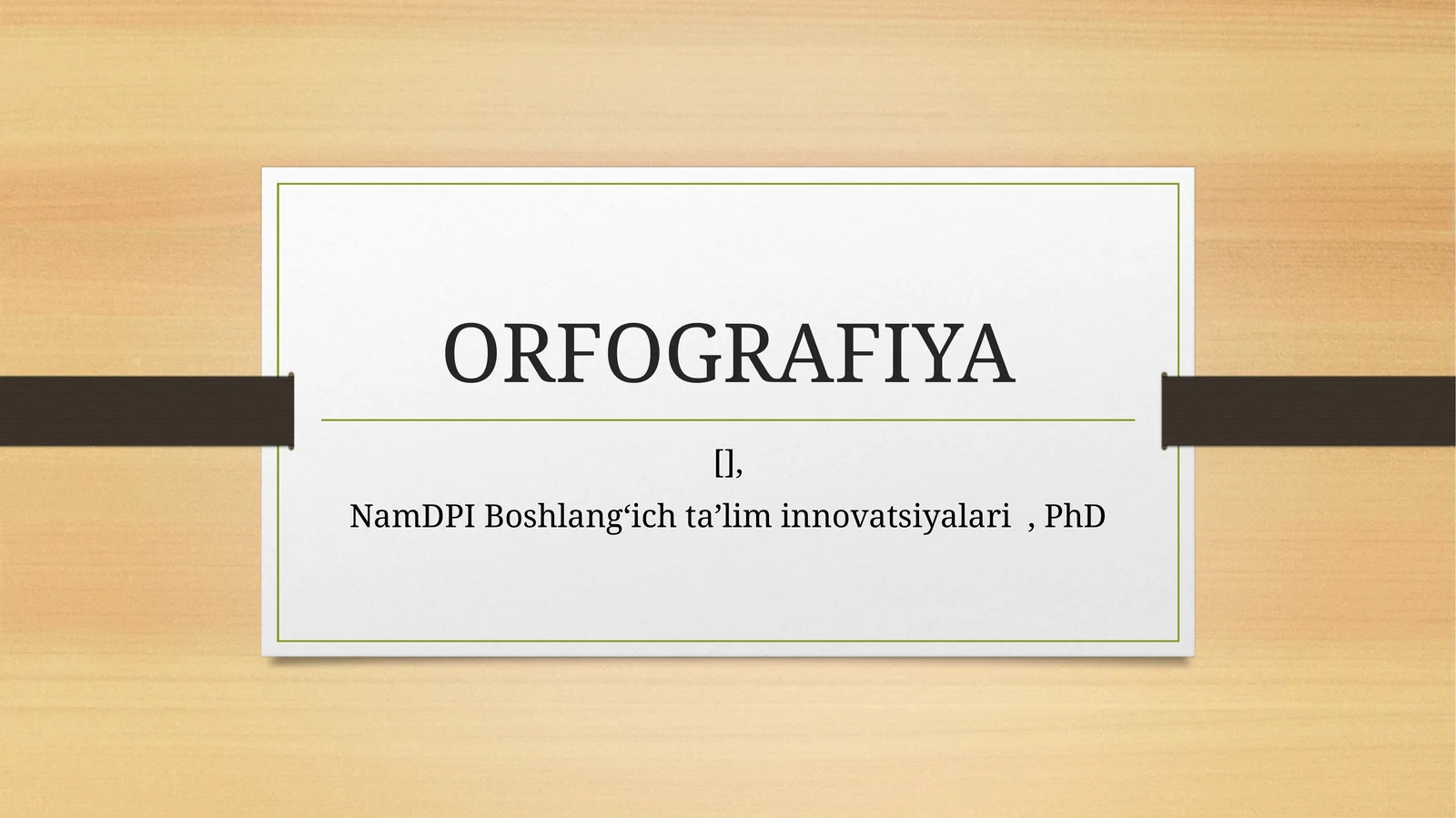 ORFOGRAFIYA

[],

NamDPI Boshlang‘ich ta’lim innovatsiyalari , PhD